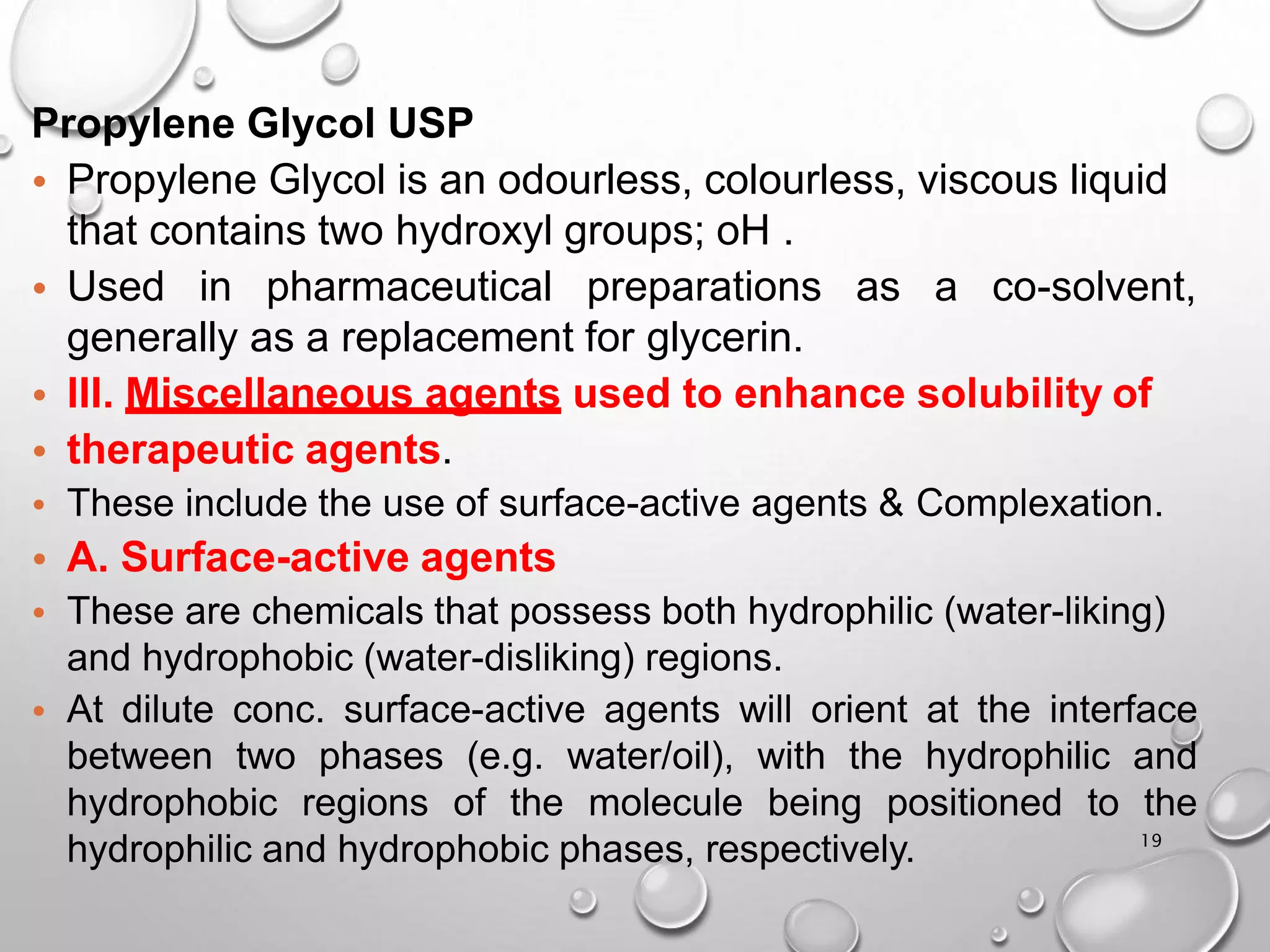 Propylene Glycol USP

• Propylene Glycol is an odourless, colourless, viscous liquid that contains two hydroxyl groups; oH .

• Used in pharmaceutical preparations as a co-solvent, generally as a replacement for glycerin.

• III. Miscellaneous agents used to enhance solubility of

• therapeutic agents.

• These include the use of surface-active agents & Complexation.

• A. Surface-active agents

• These are chemicals that possess both hydrophilic (water-liking) and hydrophobic (water-disliking) regions.

• At dilute conc. surface-active agents will orient at the interface between two phases (e.g. water/oil), with the hydrophilic and hydrophobic regions of the molecule being positioned to the hydrophilic and hydrophobic phases, respectively.

19